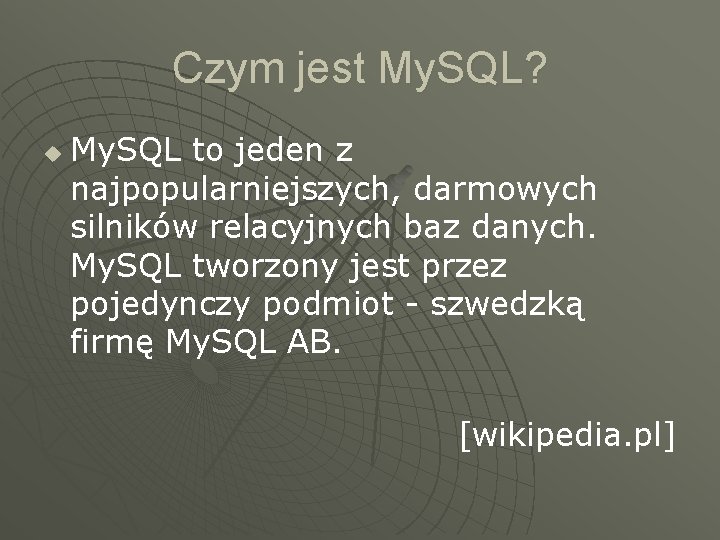 Czym jest MySQL?

MySQL to jeden z najpopularniejszych, darmowych silników relacyjnych baz danych. MySQL tworzony jest przez pojedynczy podmiot - szwedzką firmę MySQL AB.

[wikipedia.pl]